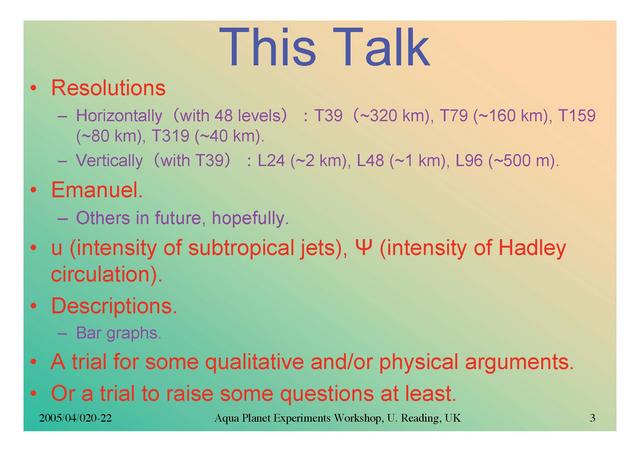 This Talk

• Resolutions
 – Horizontally（with 48 levels）：T39（~320 km), T79 (~160 km), T159 (~80 km), T319 (~40 km).
 – Vertically（with T39）：L24 (~2 km), L48 (~1 km), L96 (~500 m).
• Emanuel.
 – Others in future, hopefully.
• u (intensity of subtropical jets), Ψ (intensity of Hadley circulation).
• Descriptions.
 – Bar graphs.
• A trial for some qualitative and/or physical arguments.
• Or a trial to raise some questions at least.

2005/04/020-22 Aqua Planet Experiments Workshop, U. Reading, UK 3